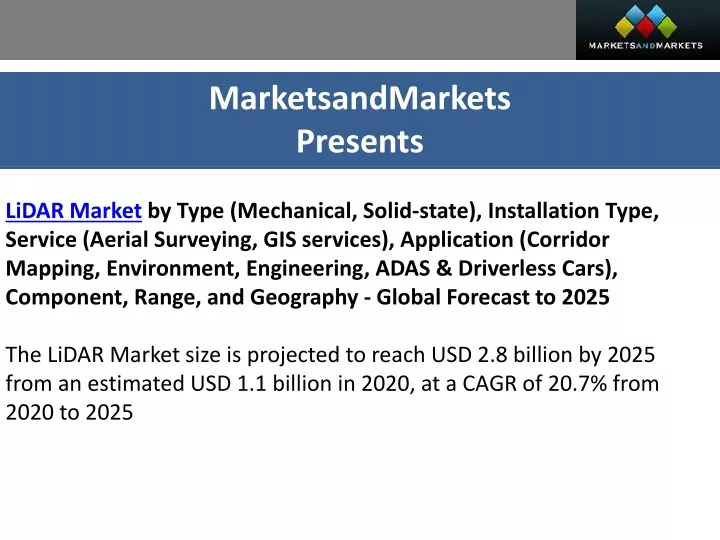 MARKETSANDMARKETS

MarketsandMarkets
Presents

LiDAR Market by Type (Mechanical, Solid-state), Installation Type, Service (Aerial Surveying, GIS services), Application (Corridor Mapping, Environment, Engineering, ADAS & Driverless Cars), Component, Range, and Geography - Global Forecast to 2025

The LiDAR Market size is projected to reach USD 2.8 billion by 2025 from an estimated USD 1.1 billion in 2020, at a CAGR of 20.7% from 2020 to 2025